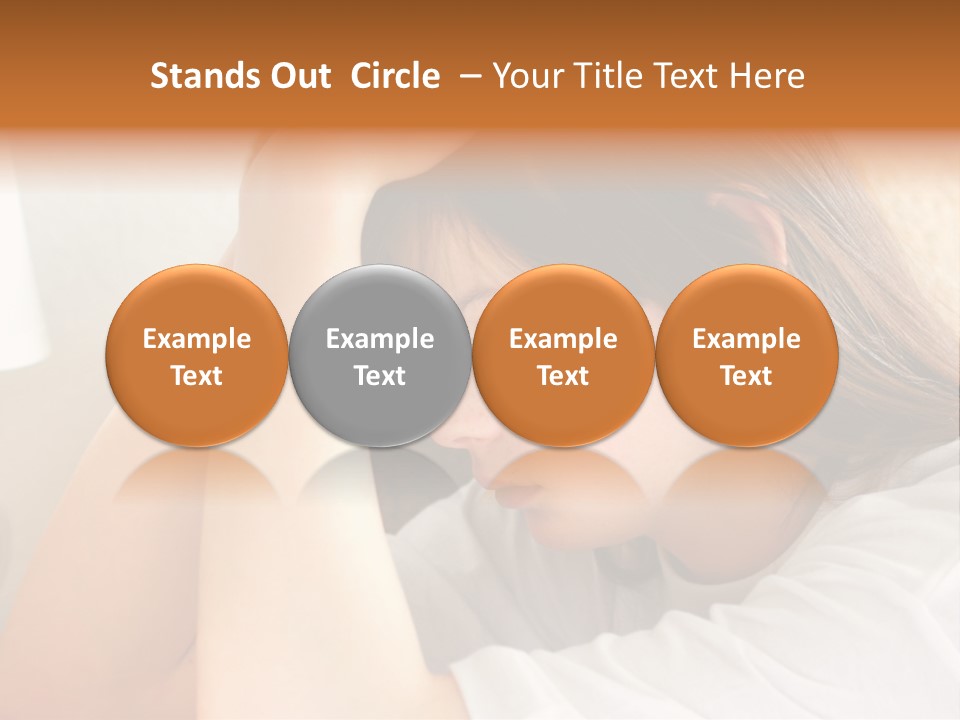 Stands Out Circle – Your Title Text Here

Example Text

Example Text

Example Text

Example Text